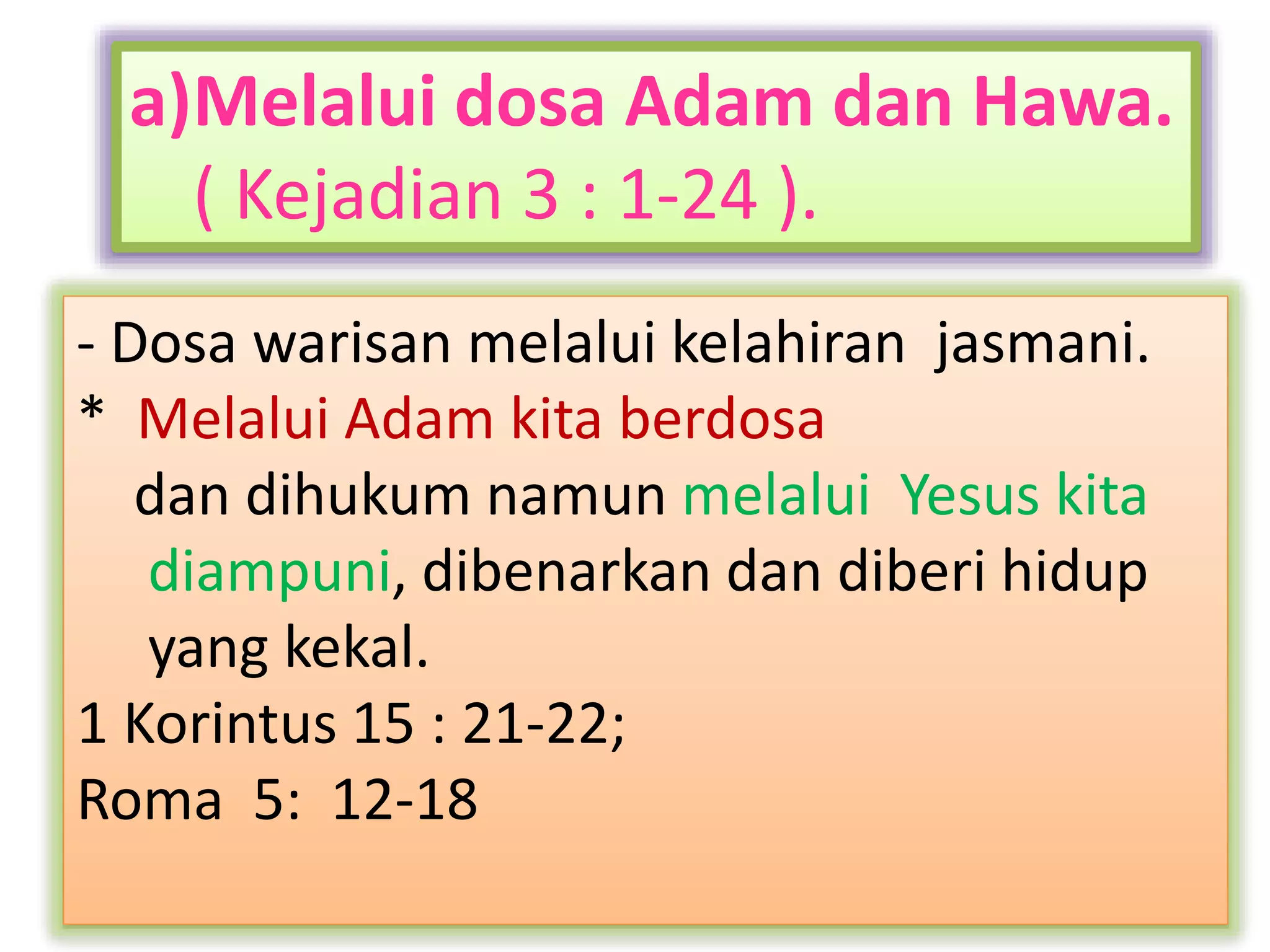 a)Melalui dosa Adam dan Hawa.
( Kejadian 3 : 1-24 ).

- Dosa warisan melalui kelahiran jasmani.
* Melalui Adam kita berdosa dan dihukum namun melalui Yesus kita diampuni, dibenarkan dan diberi hidup yang kekal.
1 Korintus 15 : 21-22;
Roma 5: 12-18